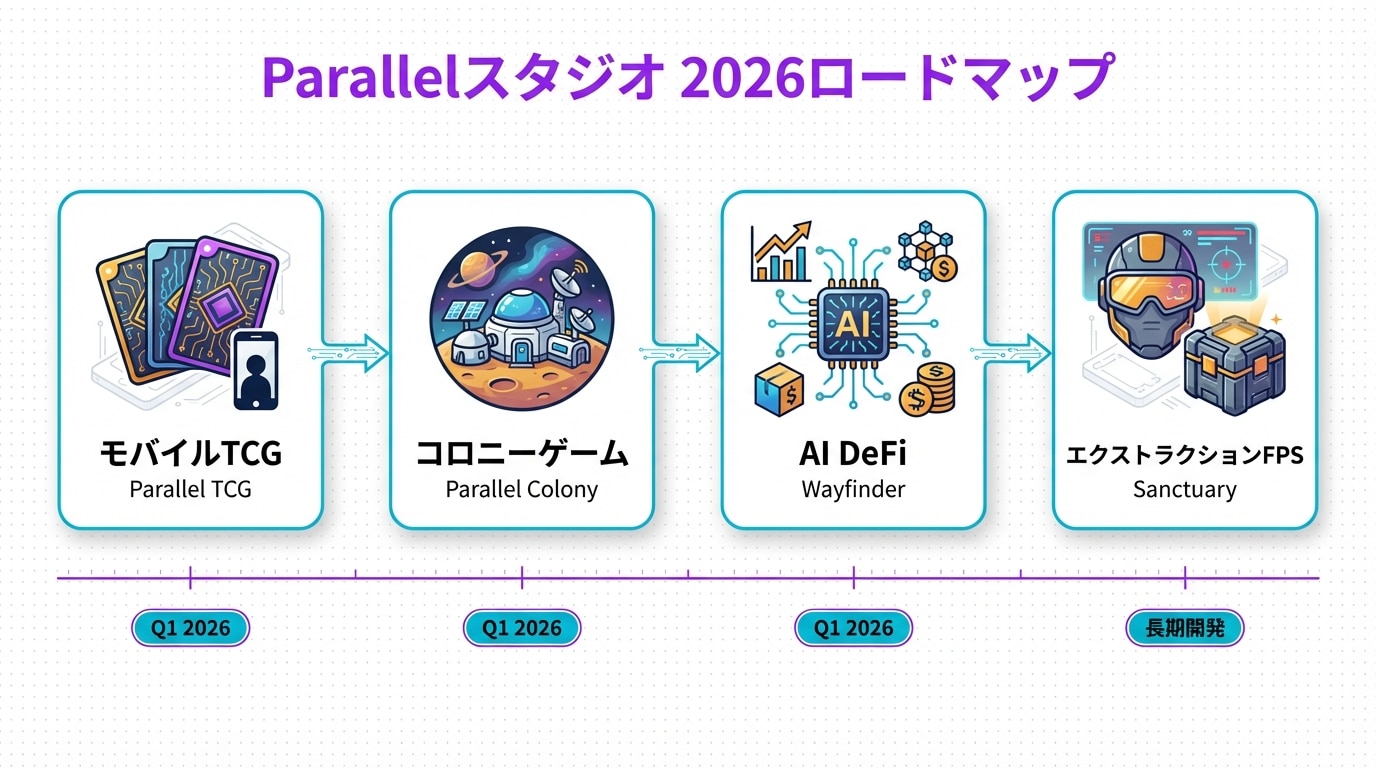 Parallelスタジオ 2026ロードマップ

AI

モバイルTCG
Parallel TCG

コロニーゲーム
Parallel Colony

AI DeFi
Wayfinder

エクストラクションFPS
Sanctuary

Q1 2026

Q1 2026

Q1 2026

長期開発